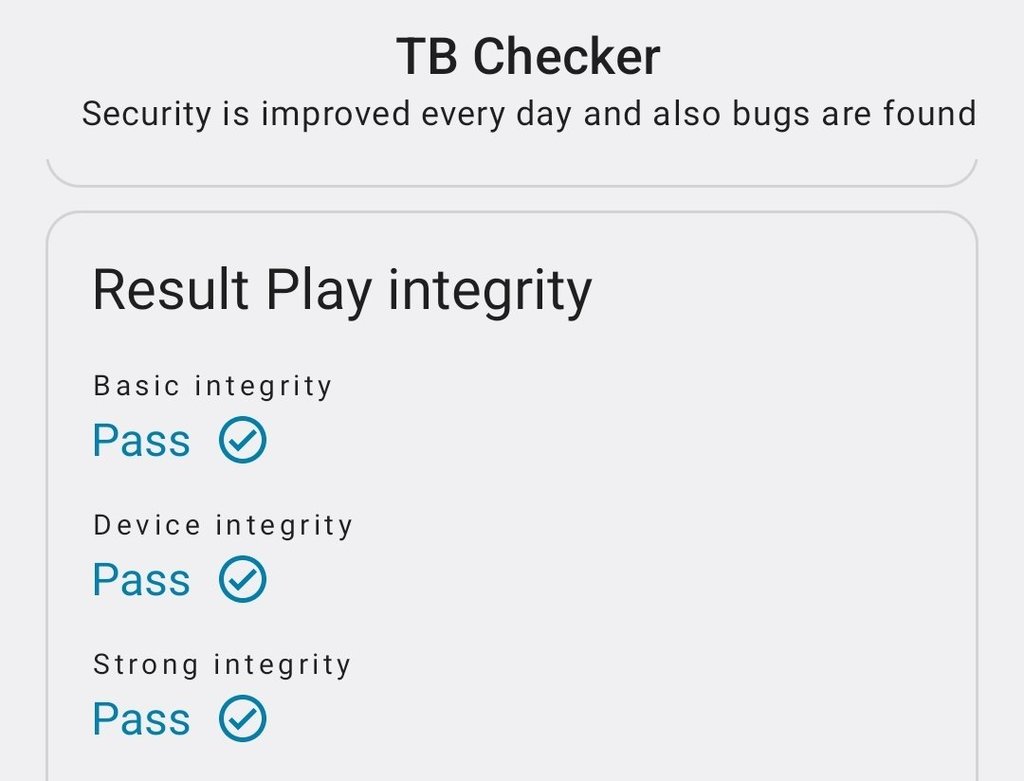 TB Checker
Security is improved every day and also bugs are found

Result Play integrity

Basic integrity
Pass

Device integrity
Pass

Strong integrity
Pass